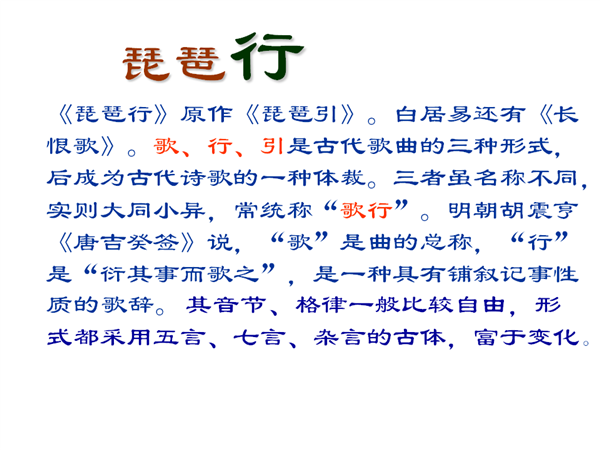 琵琶行

《琵琶行》原作《琵琶引》。白居易还有《长恨歌》。歌、行、引是古代歌曲的三种形式，后成为古代诗歌的一种体裁。三者虽名称不同，实则大同小异，常统称“歌行”。明朝胡震亨《唐音癸签》说，“歌”是曲的总称，“行”是“衍其事而歌之”，是一种具有铺叙记事性质的歌辞。其音节、格律一般比较自由，形式都采用五言、七言、杂言的古体，富于变化。